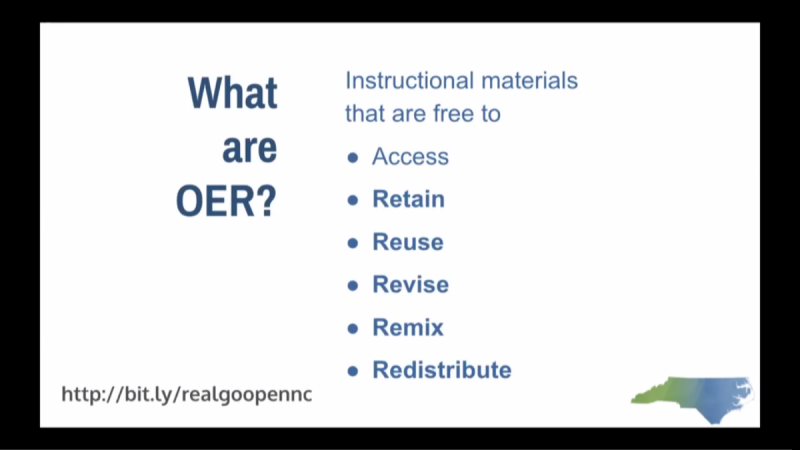 What are OER?

Instructional materials that are free to

- Access
- Retain
- Reuse
- Revise
- Remix
- Redistribute

http://bit.ly/realgoopennc